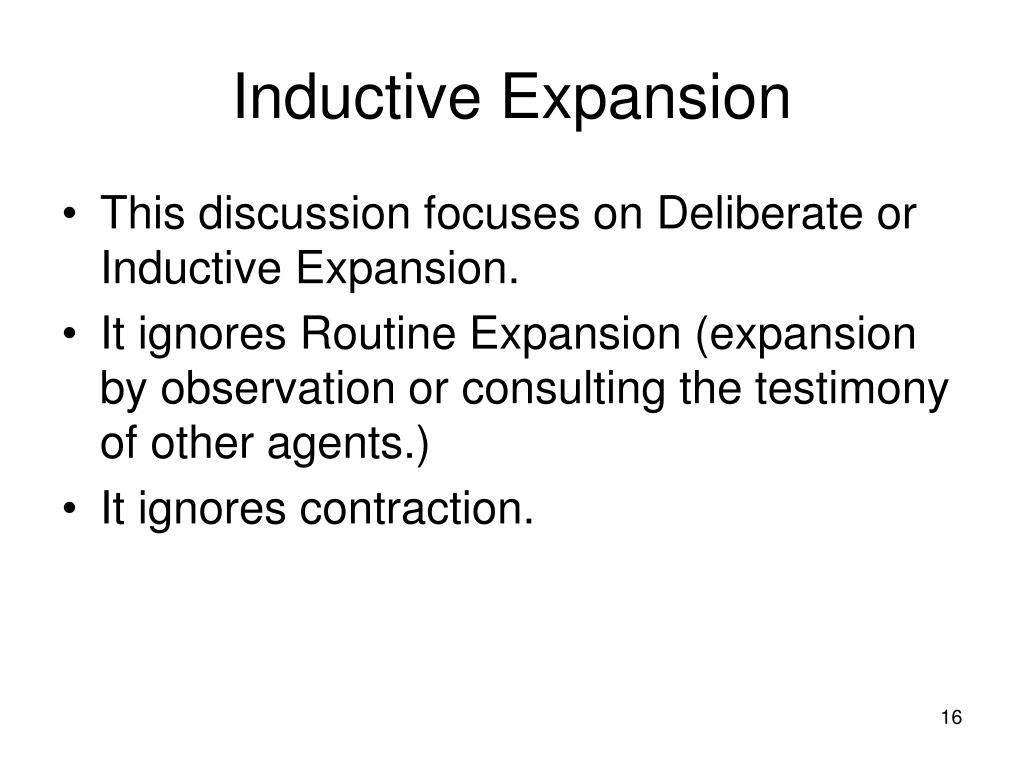 Inductive Expansion

• This discussion focuses on Deliberate or Inductive Expansion.
• It ignores Routine Expansion (expansion by observation or consulting the testimony of other agents.)
• It ignores contraction.

16